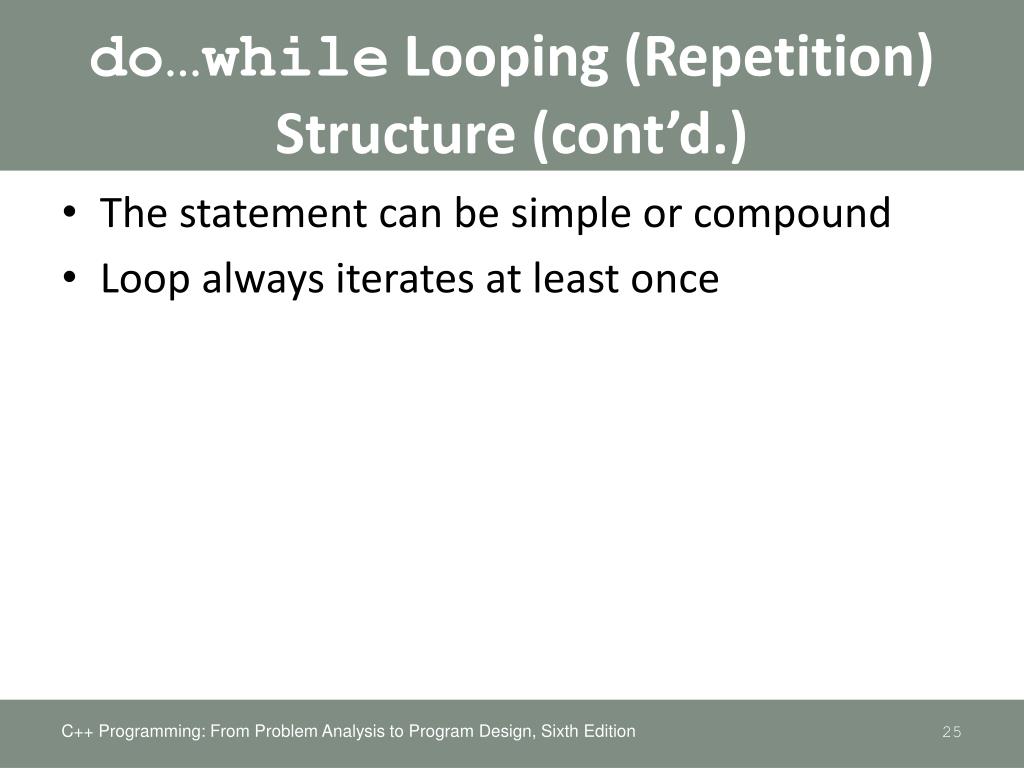 do…while Looping (Repetition) Structure (cont’d.)

• The statement can be simple or compound
• Loop always iterates at least once

C++ Programming: From Problem Analysis to Program Design, Sixth Edition

25